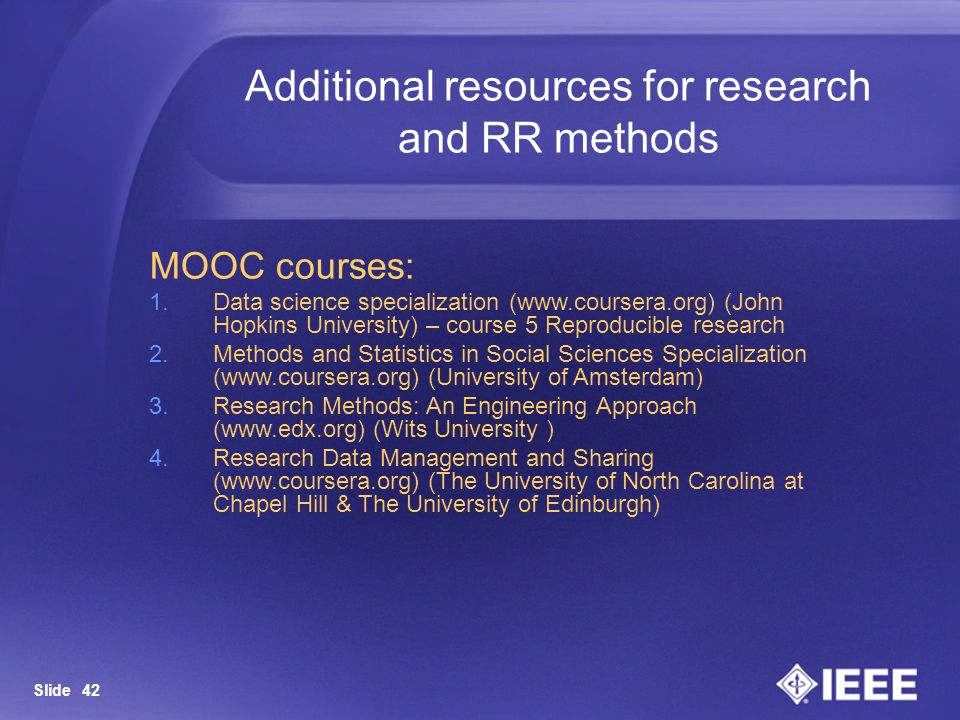 Additional resources for research and RR methods

MOOC courses:

1. Data science specialization (www.coursera.org) (John Hopkins University) – course 5 Reproducible research
2. Methods and Statistics in Social Sciences Specialization (www.coursera.org) (University of Amsterdam)
3. Research Methods: An Engineering Approach (www.edx.org) (Wits University )
4. Research Data Management and Sharing (www.coursera.org) (The University of North Carolina at Chapel Hill & The University of Edinburgh)

Slide 42

IEEE